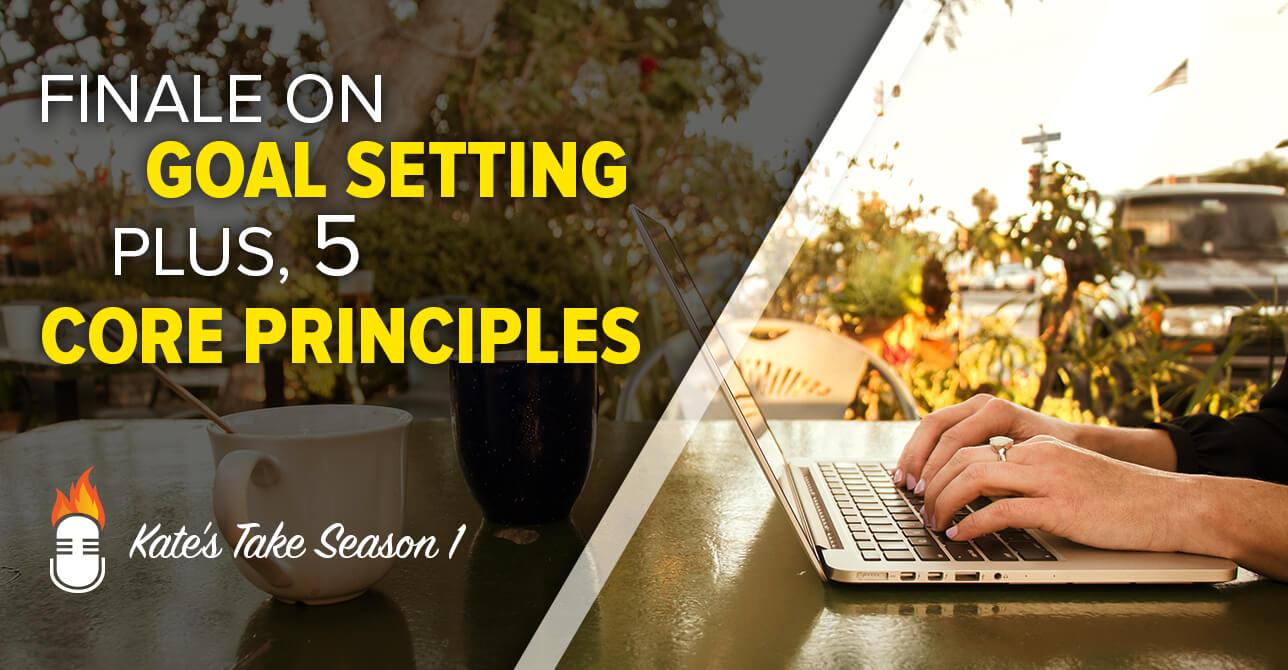 FINALE ON
GOAL SETTING
PLUS, 5
CORE PRINCIPLES

Kate's Take Season 1